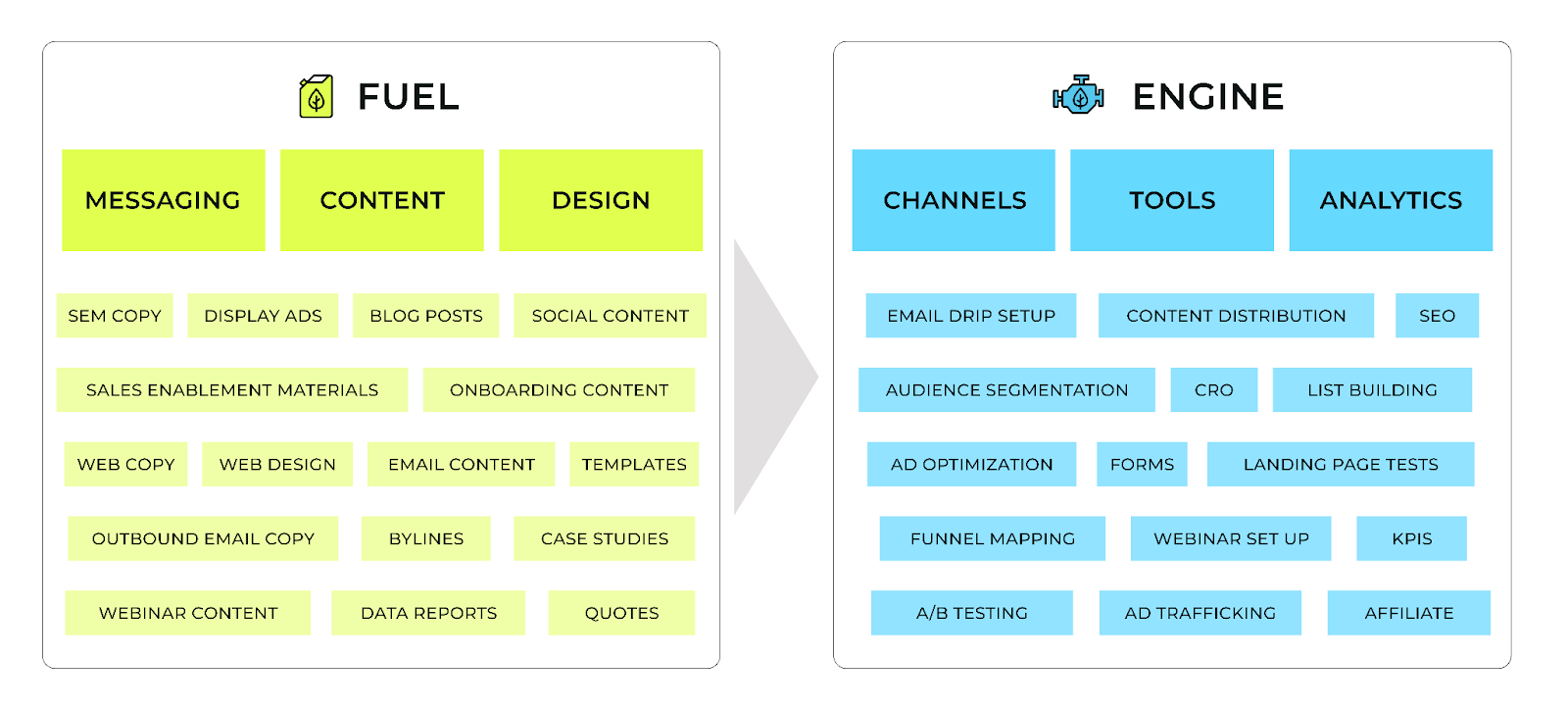 FUEL

MESSAGING
CONTENT
DESIGN

SEM COPY
DISPLAY ADS
BLOG POSTS
SOCIAL CONTENT
SALES ENABLEMENT MATERIALS
ONBOARDING CONTENT
WEB COPY
WEB DESIGN
EMAIL CONTENT
TEMPLATES
OUTBOUND EMAIL COPY
BYLINES
CASE STUDIES
WEBINAR CONTENT
DATA REPORTS
QUOTES

ENGINE

CHANNELS
TOOLS
ANALYTICS

EMAIL DRIP SETUP
CONTENT DISTRIBUTION
SEO
AUDIENCE SEGMENTATION
CRO
LIST BUILDING
AD OPTIMIZATION
FORMS
LANDING PAGE TESTS
FUNNEL MAPPING
WEBINAR SET UP
KPIS
A/B TESTING
AD TRAFFICKING
AFFILIATE